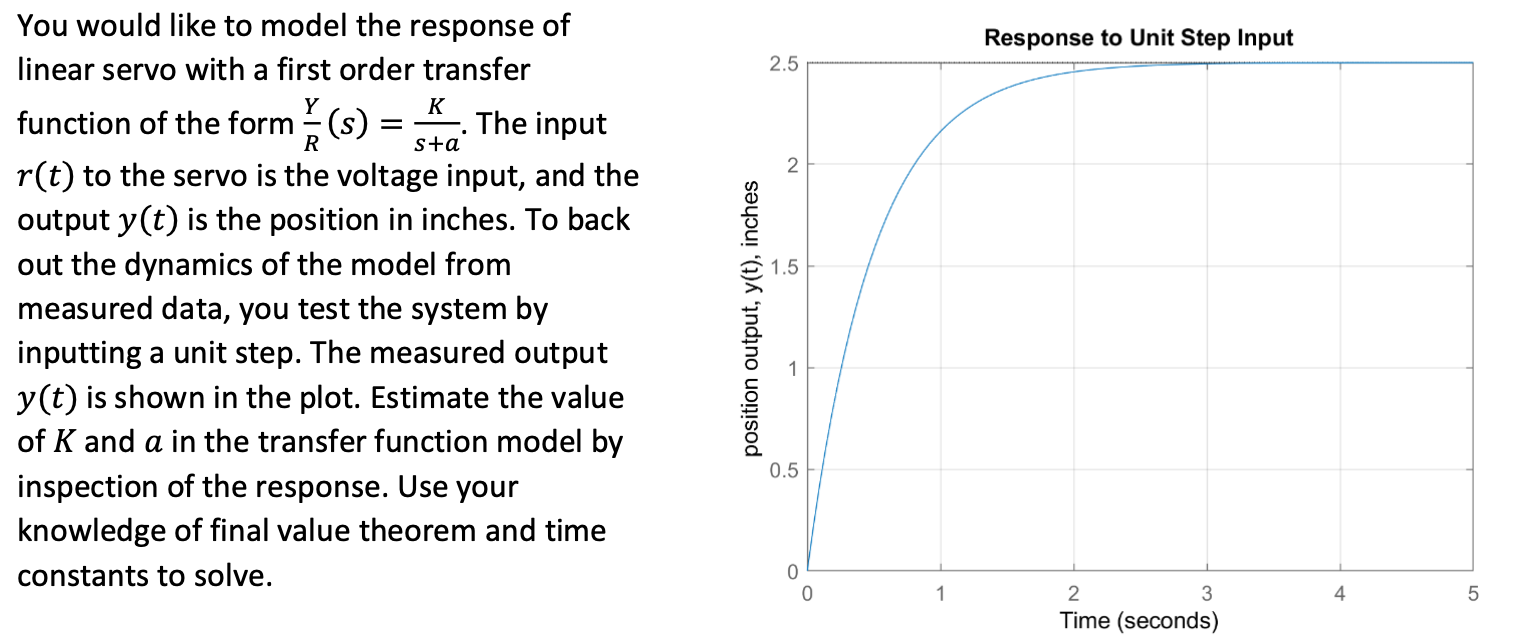 You would like to model the response of linear servo with a first order transfer function of the form $\frac{Y}{R}(s) = \frac{K}{s+a}$. The input $r(t)$ to the servo is the voltage input, and the output $y(t)$ is the position in inches. To back out the dynamics of the model from measured data, you test the system by inputting a unit step. The measured output $y(t)$ is shown in the plot. Estimate the value of $K$ and $a$ in the transfer function model by inspection of the response. Use your knowledge of final value theorem and time constants to solve.

Response to Unit Step Input

position output, y(t), inches

2.5
2
1.5
1
0.5
0

0
1
2
3
4
5

Time (seconds)